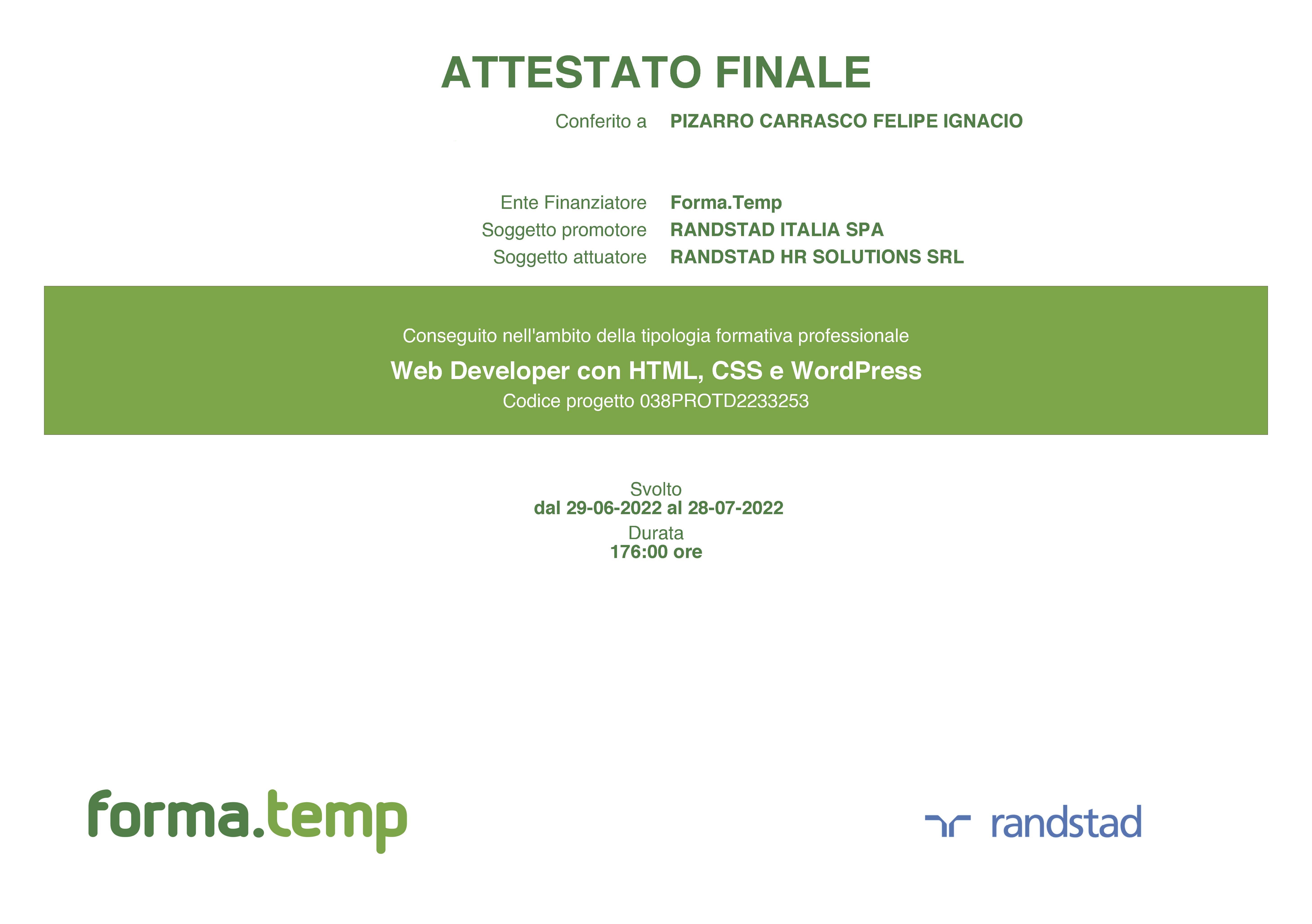 ATTESTATO FINALE

Conferito a PIZARRO CARRASCO FELIPE IGNACIO

Ente Finanziatore Forma.Temp
Soggetto promotore RANDSTAD ITALIA SPA
Soggetto attuatore RANDSTAD HR SOLUTIONS SRL

Conseguito nell'ambito della tipologia formativa professionale

Web Developer con HTML, CSS e WordPress

Codice progetto 038PROTD2233253

Svolto
dal 29-06-2022 al 28-07-2022
Durata
176:00 ore

forma.temp

randstad